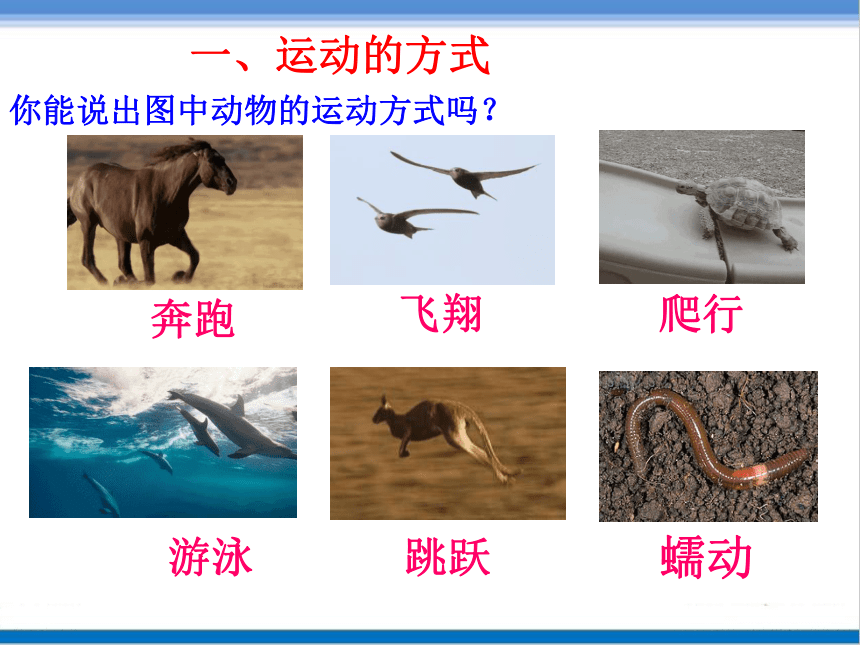 一、运动的方式

你能说出图中动物的运动方式吗？

奔跑

飞翔

爬行

游泳

跳跃

蠕动